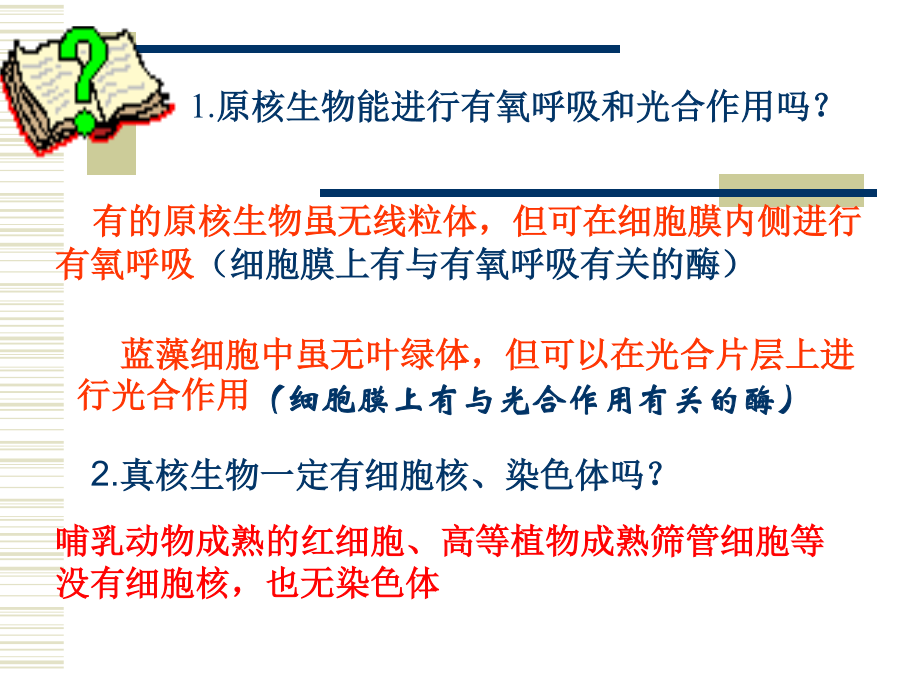 1.原核生物能进行有氧呼吸和光合作用吗？

有的原核生物虽无线粒体，但可在细胞膜内侧进行有氧呼吸（细胞膜上有与有氧呼吸有关的酶）

蓝藻细胞中虽无叶绿体，但可以在光合片层上进行光合作用（细胞膜上有与光合作用有关的酶）

2.真核生物一定有细胞核、染色体吗？

哺乳动物成熟的红细胞、高等植物成熟筛管细胞等没有细胞核，也无染色体